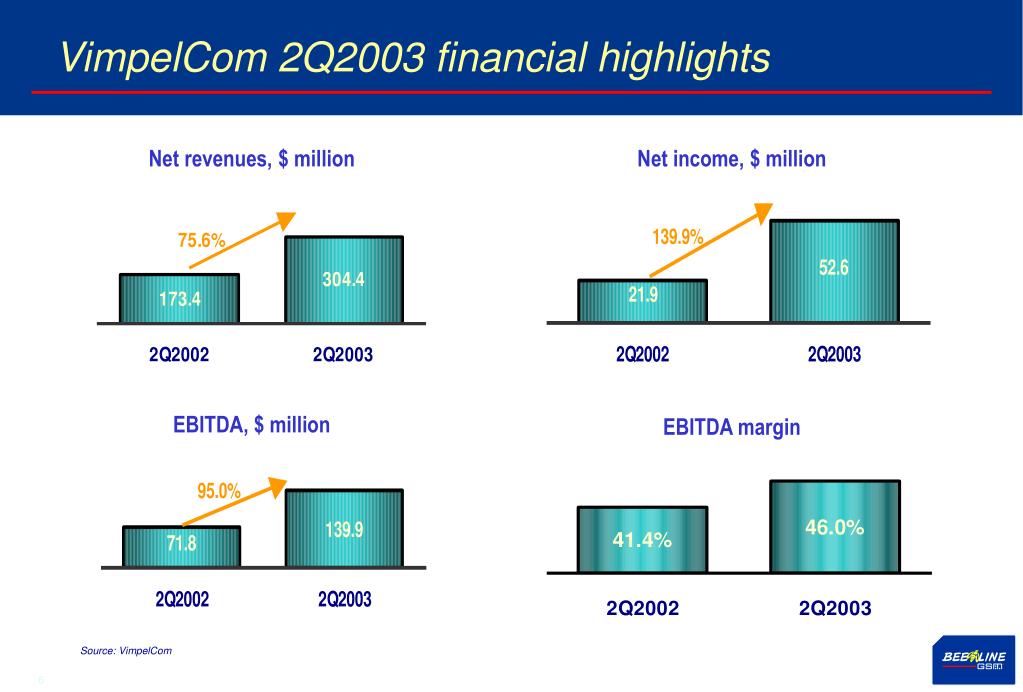 VimpelCom 2Q2003 financial highlights

Net revenues, $ million

75.6%

173.4

304.4

2Q2002

2Q2003

Net income, $ million

139.9%

21.9

52.6

2Q2002

2Q2003

EBITDA, $ million

95.0%

71.8

139.9

2Q2002

2Q2003

EBITDA margin

41.4%

46.0%

2Q2002

2Q2003

Source: VimpelCom

BEELINE GSM